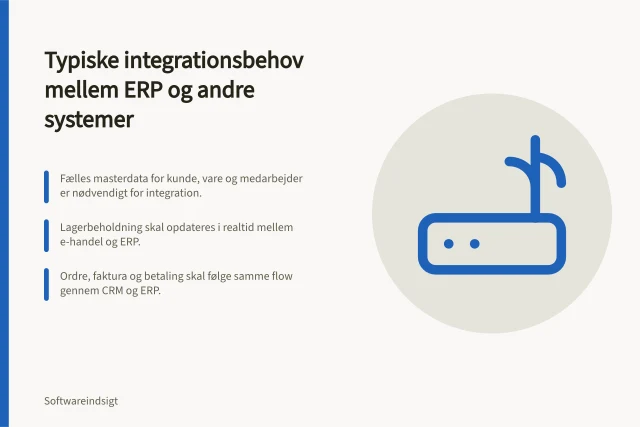 Typiske integrationsbehov mellem ERP og andre systemer

Fælles masterdata for kunde, vare og medarbejder er nødvendigt for integration.

Lagerbeholdning skal opdateres i realtid mellem e-handel og ERP.

Ordre, faktura og betaling skal følge samme flow gennem CRM og ERP.

Softwareindsigt